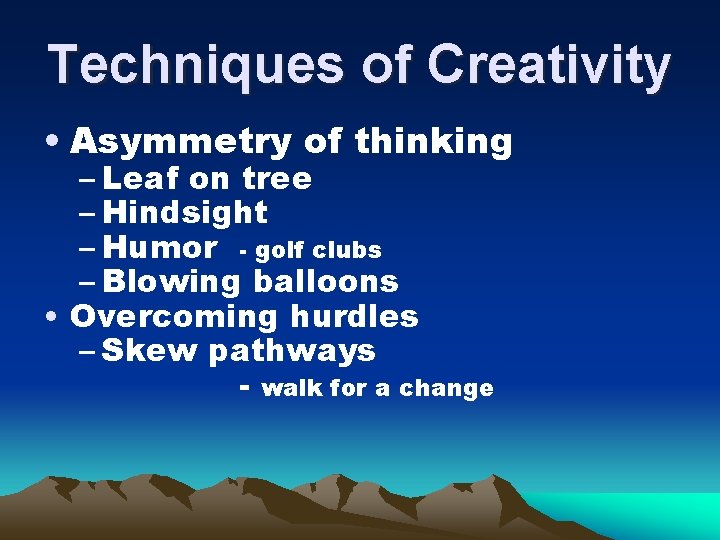 Techniques of Creativity

• Asymmetry of thinking
– Leaf on tree
– Hindsight
– Humor - golf clubs
– Blowing balloons
• Overcoming hurdles
– Skew pathways
- walk for a change